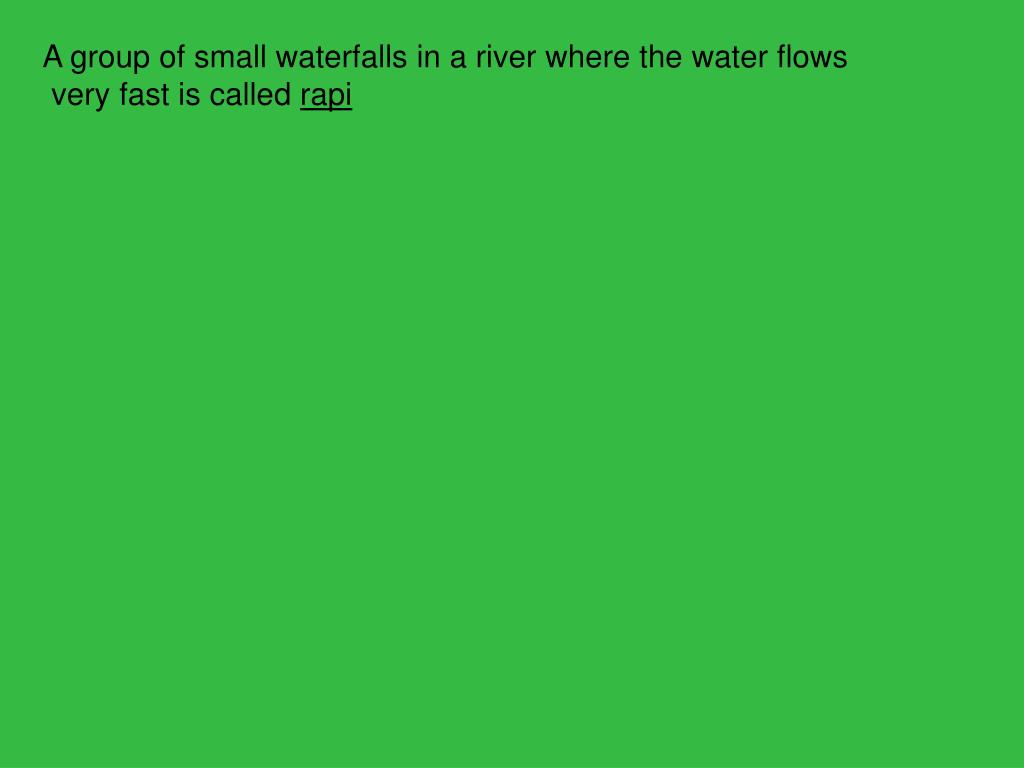 A group of small waterfalls in a river where the water flows very fast is called rapi